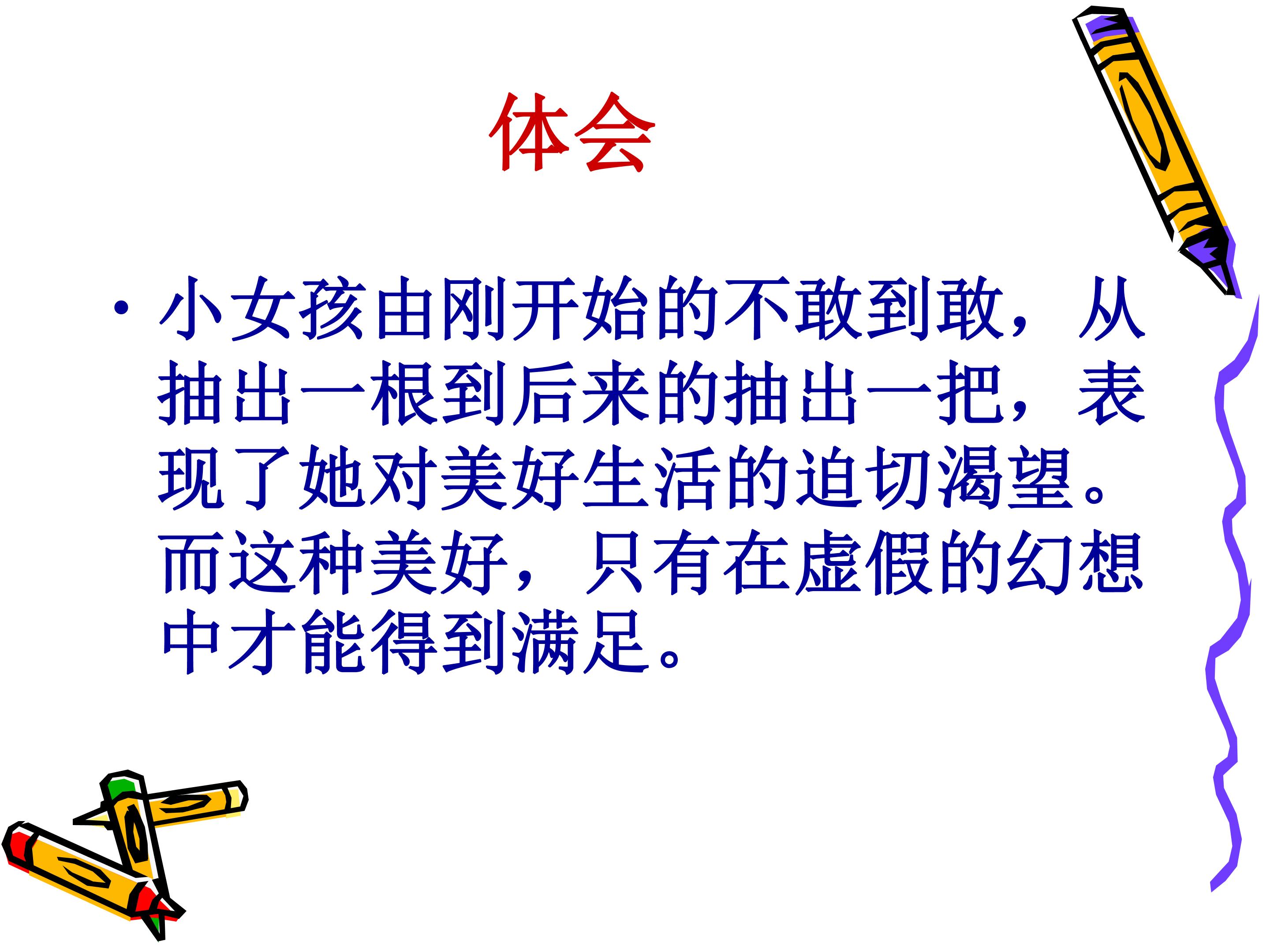 体会

• 小女孩由刚开始的不敢到敢，从抽出一根到后来的抽出一把，表现了她对美好生活的迫切渴望。而这种美好，只有在虚假的幻想中才能得到满足。